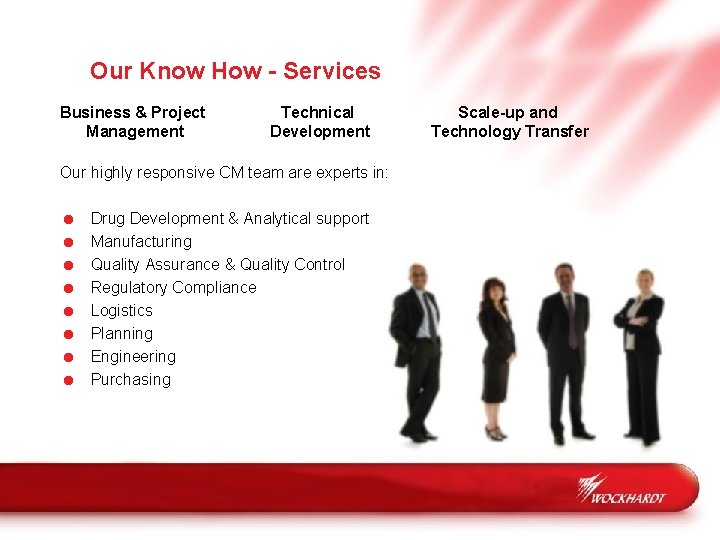 Our Know How - Services

Business & Project Management

Technical Development

Scale-up and Technology Transfer

Our highly responsive CM team are experts in:

- Drug Development & Analytical support
- Manufacturing
- Quality Assurance & Quality Control
- Regulatory Compliance
- Logistics
- Planning
- Engineering
- Purchasing

WOCKHARDT